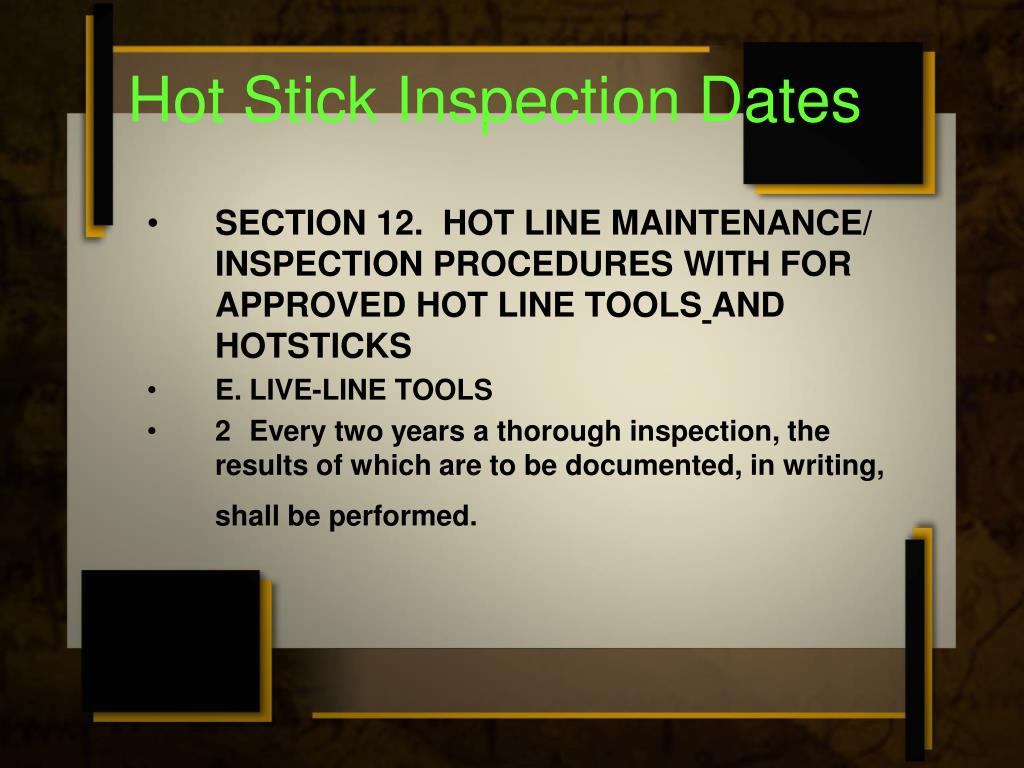 Hot Stick Inspection Dates

• SECTION 12. HOT LINE MAINTENANCE/ INSPECTION PROCEDURES WITH FOR APPROVED HOT LINE TOOLS AND HOTSTICKS

• E. LIVE-LINE TOOLS

• 2 Every two years a thorough inspection, the results of which are to be documented, in writing, shall be performed.